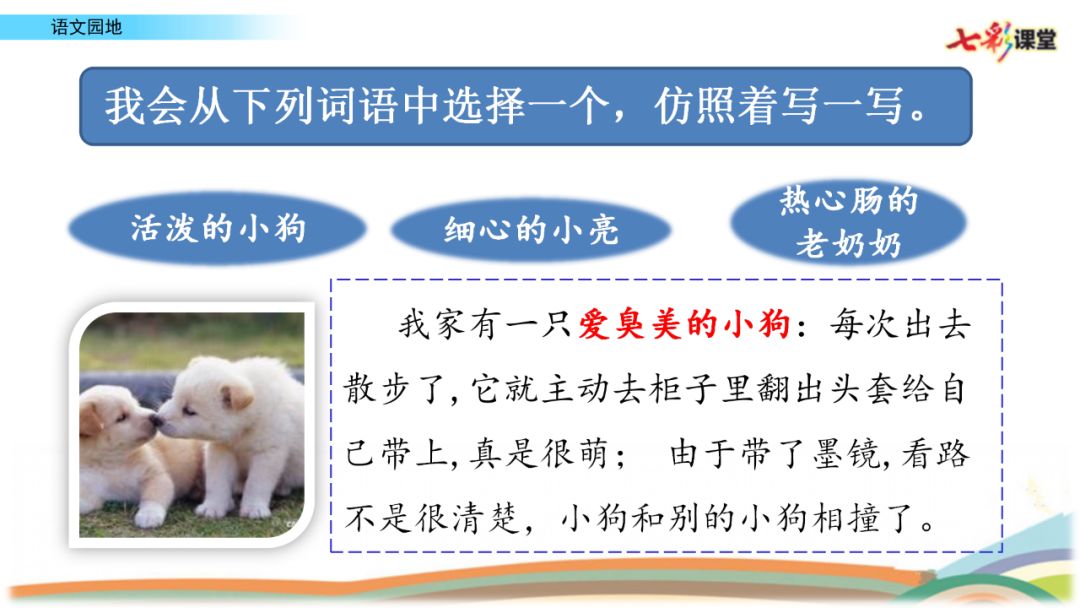 语文园地

七彩课堂

我会从下列词语中选择一个，仿照着写一写。

活泼的小狗

细心的小亮

热心肠的老奶奶

我家有一只爱臭美的小狗：每次出去散步了,它就主动去柜子里翻出头套给自己带上,真是很萌； 由于带了墨镜,看路不是很清楚，小狗和别的小狗相撞了。